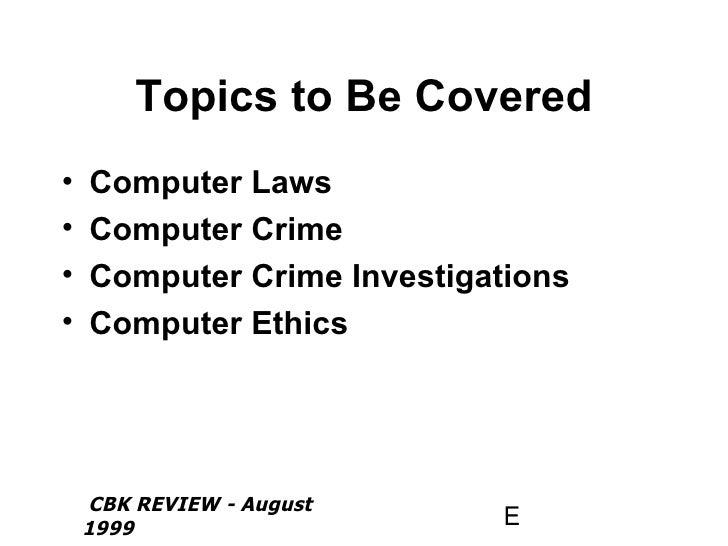 Topics to Be Covered

• Computer Laws
• Computer Crime
• Computer Crime Investigations
• Computer Ethics

CBK REVIEW - August 1999

E